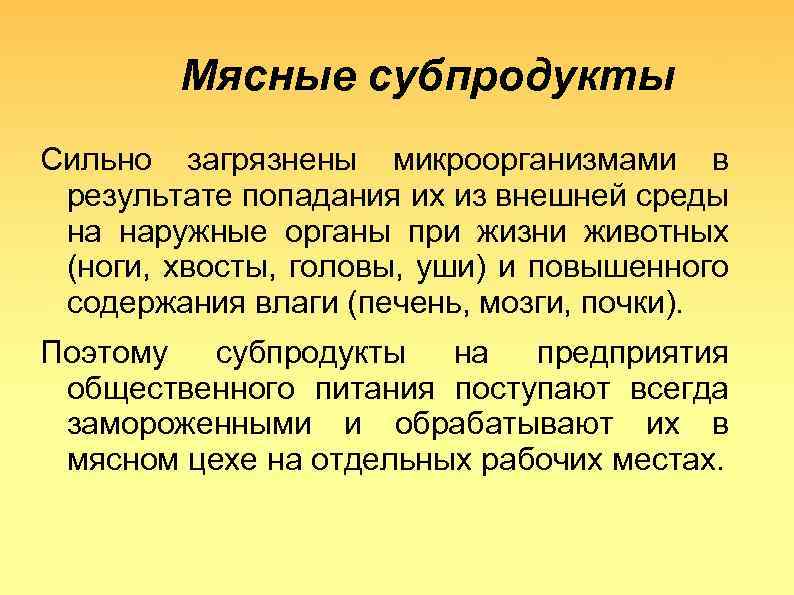 Мясные субпродукты

Сильно загрязнены микроорганизмами в результате попадания их из внешней среды на наружные органы при жизни животных (ноги, хвосты, головы, уши) и повышенного содержания влаги (печень, мозги, почки).

Поэтому субпродукты на предприятия общественного питания поступают всегда замороженными и обрабатывают их в мясном цехе на отдельных рабочих местах.